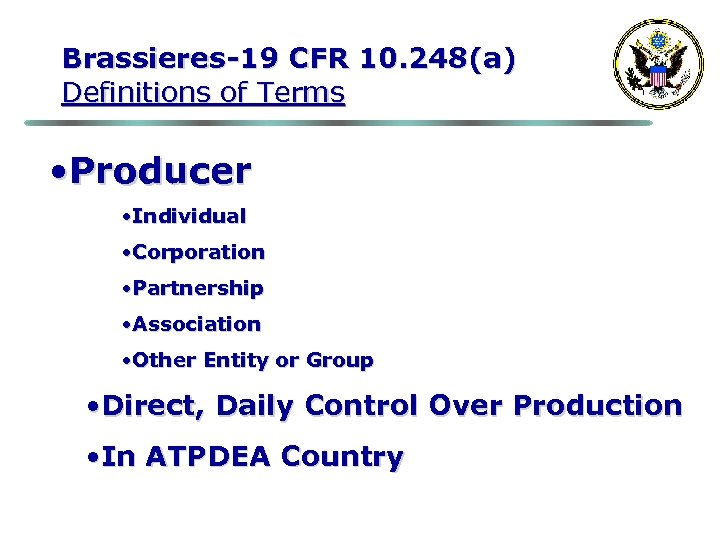 Brassieres-19 CFR 10.248(a)
Definitions of Terms

•Producer

•Individual

•Corporation

•Partnership

•Association

•Other Entity or Group

•Direct, Daily Control Over Production

•In ATPDEA Country